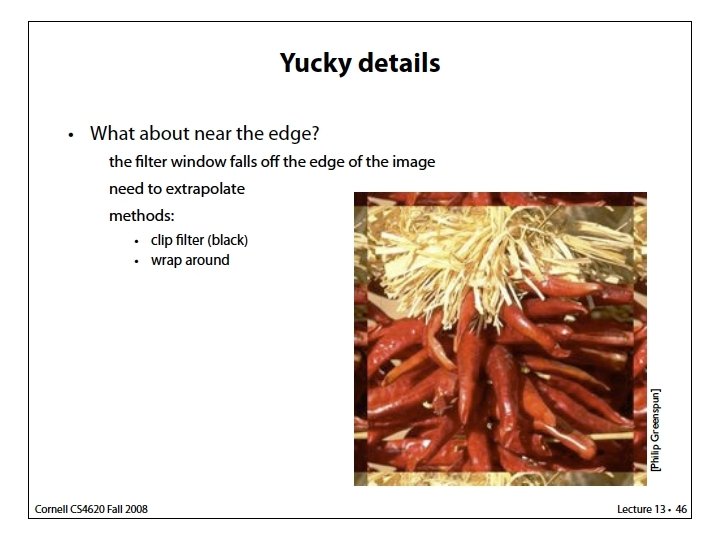 Yucky details

• What about near the edge?

the filter window falls off the edge of the image

need to extrapolate

methods:

• clip filter (black)
• wrap around

[Philip Greenspun]

Cornell CS4620 Fall 2008

Lecture 13 • 46